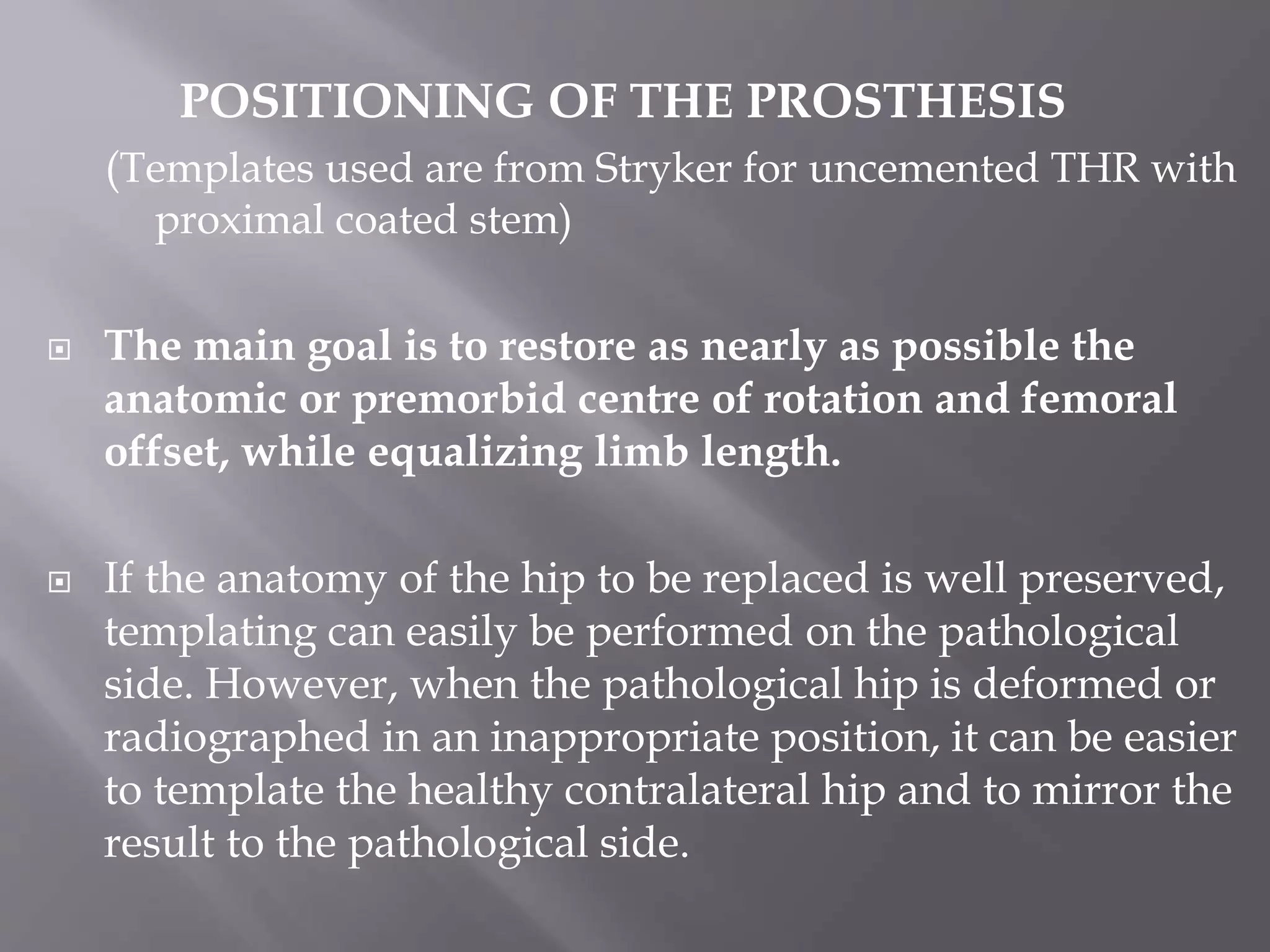 POSITIONING OF THE PROSTHESIS

(Templates used are from Stryker for uncemented THR with proximal coated stem)

The main goal is to restore as nearly as possible the anatomic or premorbid centre of rotation and femoral offset, while equalizing limb length.

If the anatomy of the hip to be replaced is well preserved, templating can easily be performed on the pathological side. However, when the pathological hip is deformed or radiographed in an inappropriate position, it can be easier to template the healthy contralateral hip and to mirror the result to the pathological side.